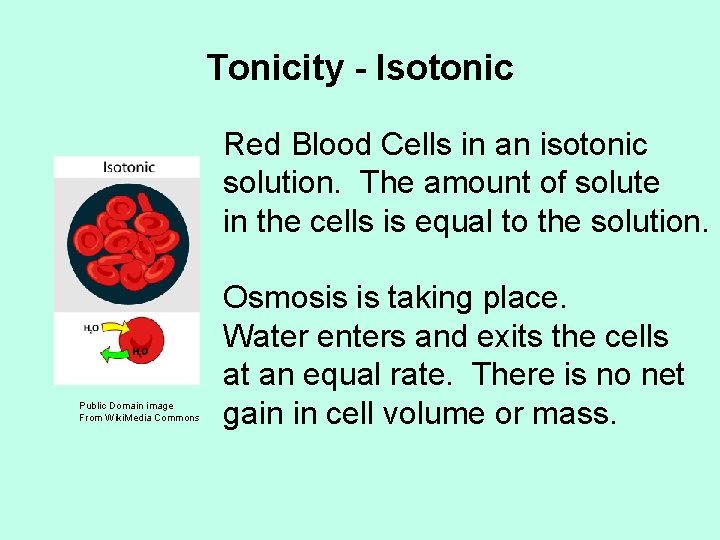 Tonicity - Isotonic

Isotonic

$H_2O$

$H_2O$

Public Domain image
From WikiMedia Commons

Red Blood Cells in an isotonic solution. The amount of solute in the cells is equal to the solution.

Osmosis is taking place.
Water enters and exits the cells at an equal rate. There is no net gain in cell volume or mass.